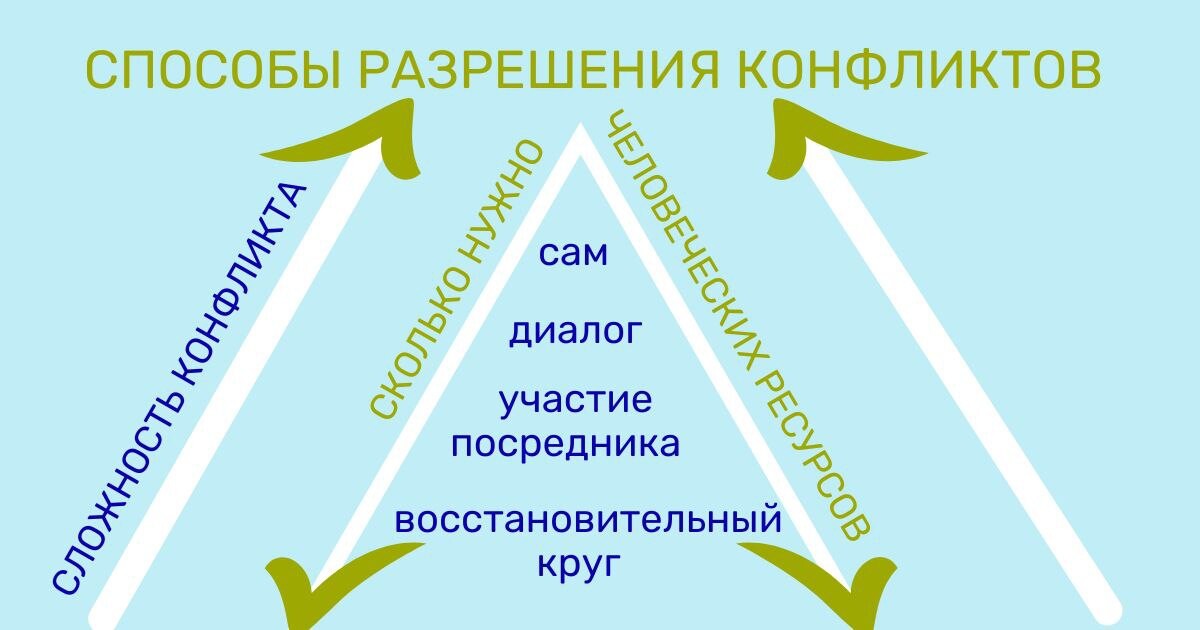 СПОСОБЫ РАЗРЕШЕНИЯ КОНФЛИКТОВ

СЛОЖНОСТЬ КОНФЛИКТА

СКОЛЬКО НУЖНО

ЧЕЛОВЕЧЕСКИХ РЕСУРСОВ

сам

диалог

участие посредника

восстановительный круг